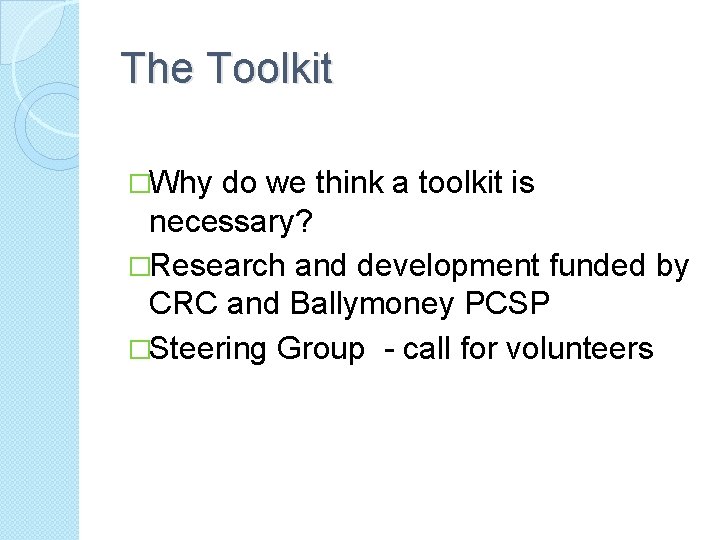 The Toolkit

□Why do we think a toolkit is necessary?
□Research and development funded by CRC and Ballymoney PCSP
□Steering Group  - call for volunteers